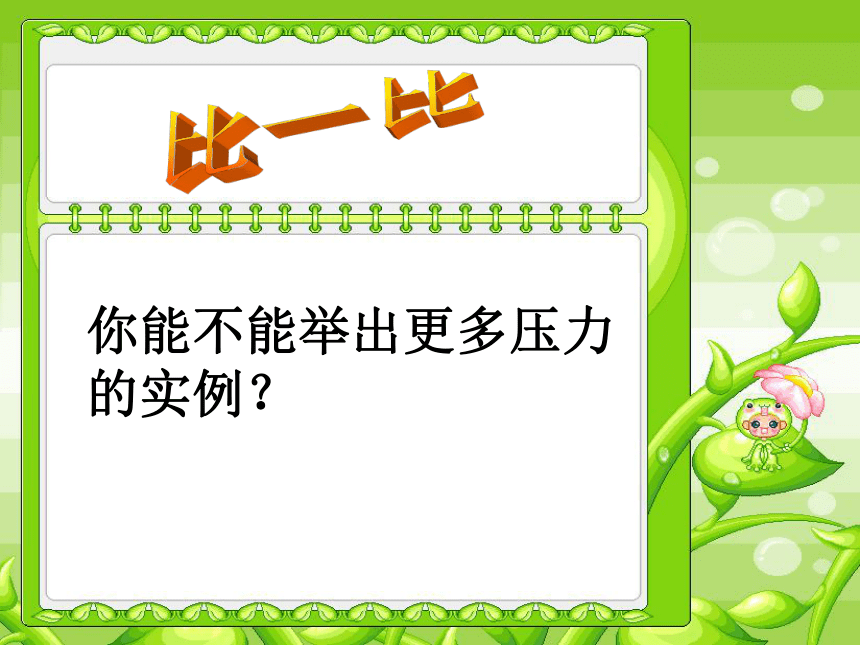 比一比

你能不能举出更多压力的实例？